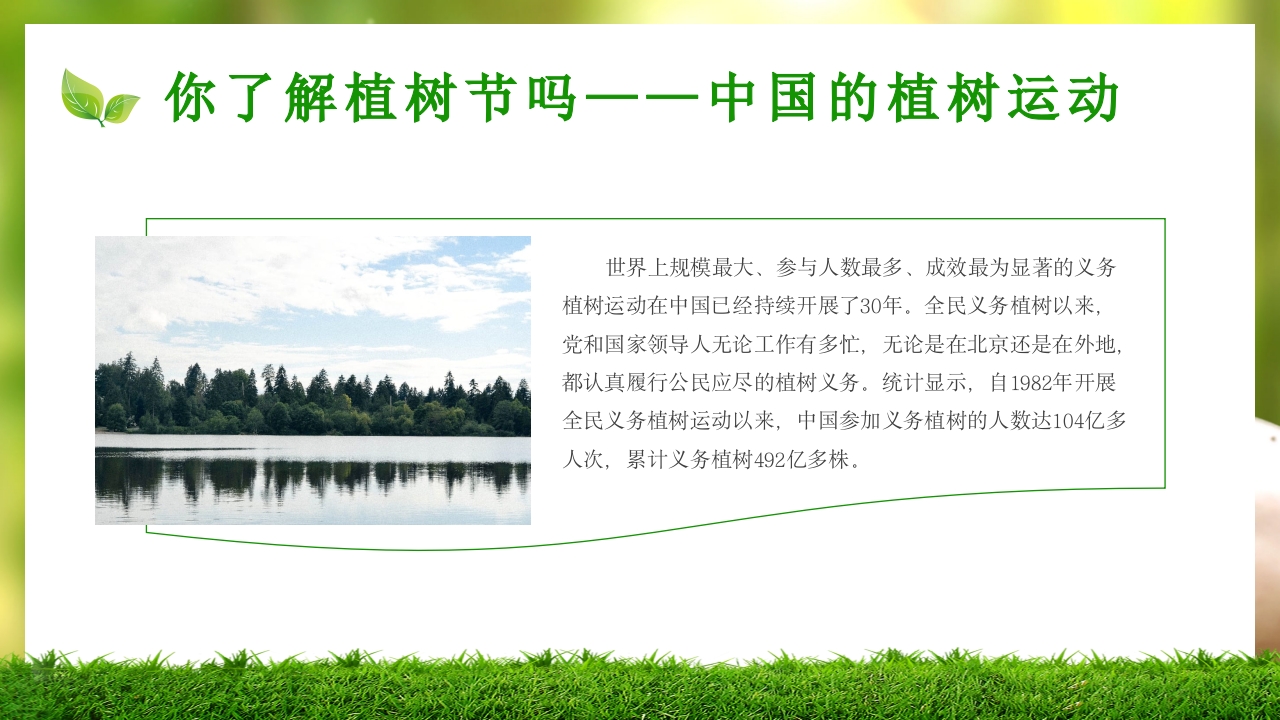 你了解植树节吗——中国的植树运动

世界上规模最大、参与人数最多、成效最为显著的义务植树运动在中国已经持续开展了30年。全民义务植树以来，党和国家领导人无论工作有多忙，无论是在北京还是在外地，都认真履行公民应尽的植树义务。统计显示，自1982年开展全民义务植树运动以来，中国参加义务植树的人数达104亿多人次，累计义务植树492亿多株。